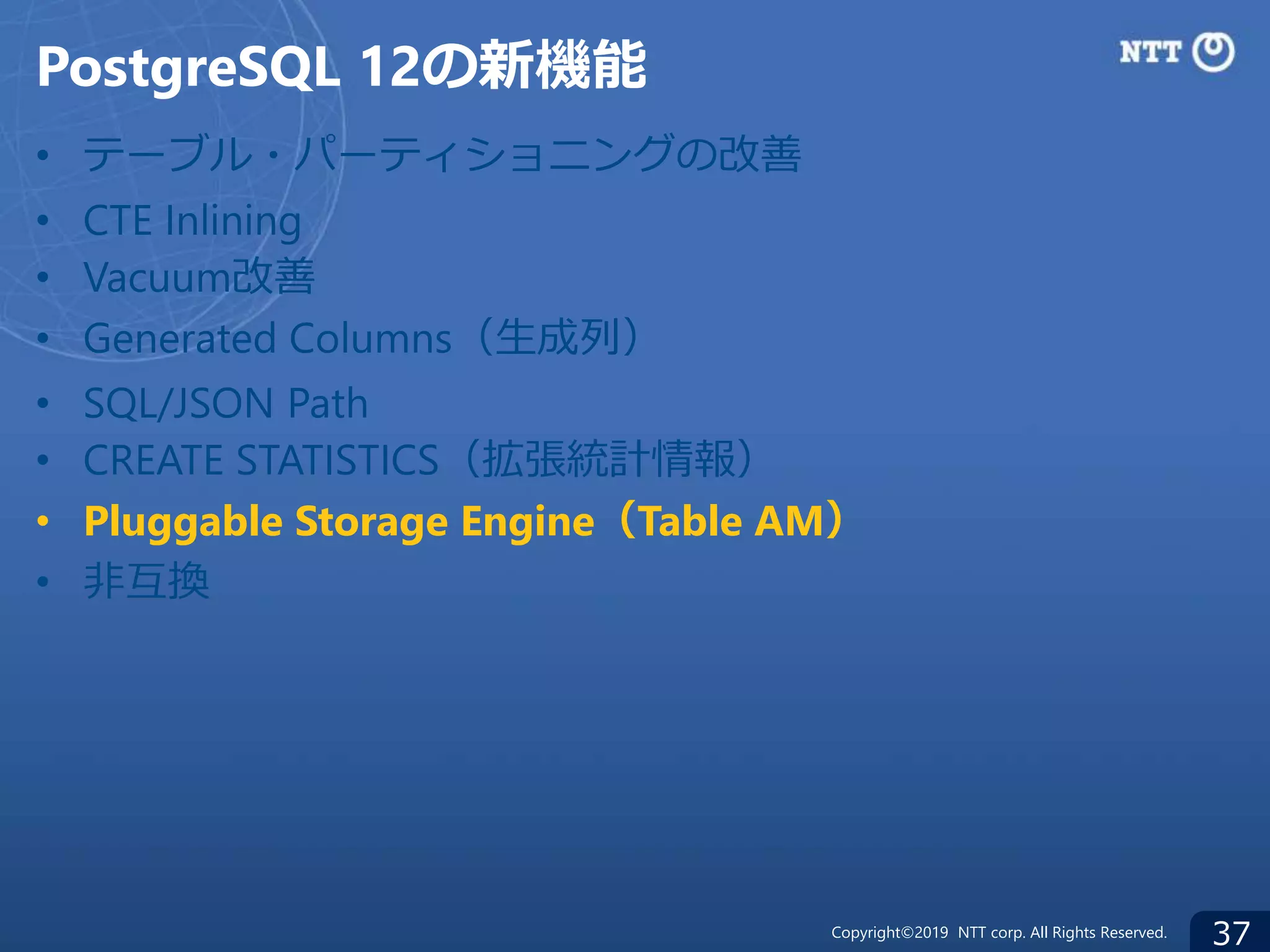 PostgreSQL 12の新機能

NTT

• テーブル・パーティショニングの改善
• CTE Inlining
• Vacuum改善
• Generated Columns（生成列）
• SQL/JSON Path
• CREATE STATISTICS（拡張統計情報）
• Pluggable Storage Engine（Table AM）
• 非互換

Copyright©2019 NTT corp. All Rights Reserved.

37